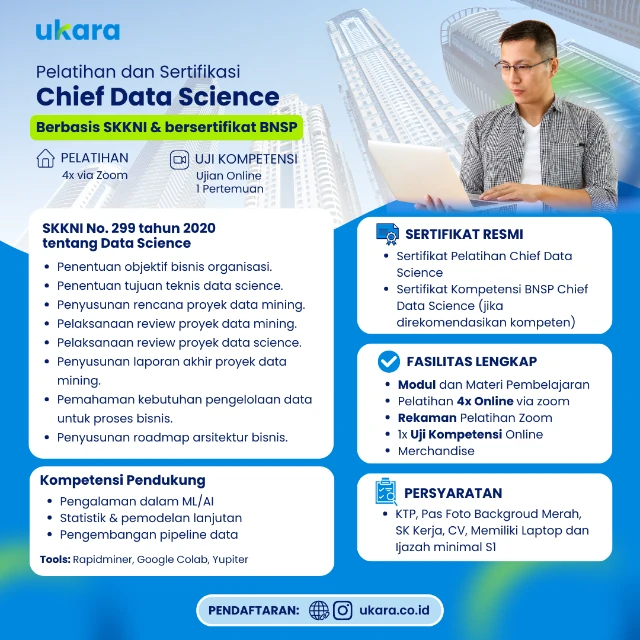 ukara

Pelatihan dan Sertifikasi
Chief Data Science

Berbasis SKKNI & bersertifikat BNSP

PELATIHAN
4x via Zoom

UJI KOMPETENSI
Ujian Online
1 Pertemuan

SKKNI No. 299 tahun 2020 tentang Data Science

- Penentuan objektif bisnis organisasi.
- Penentuan tujuan teknis data science.
- Penyusunan rencana proyek data mining.
- Pelaksanaan review proyek data mining.
- Pelaksanaan review proyek data science.
- Penyusunan laporan akhir proyek data mining.
- Pemahaman kebutuhan pengelolaan data untuk proses bisnis.
- Penyusunan roadmap arsitektur bisnis.

Kompetensi Pendukung

- Pengalaman dalam ML/AI
- Statistik & pemodelan lanjutan
- Pengembangan pipeline data

Tools: Rapidminer, Google Colab, Yupiter

SERTIFIKAT RESMI

- Sertifikat Pelatihan Chief Data Science
- Sertifikat Kompetensi BNSP Chief Data Science (jika direkomendasikan kompeten)

FASILITAS LENGKAP

- Modul dan Materi Pembelajaran
- Pelatihan 4x Online via zoom
- Rekaman Pelatihan Zoom
- 1x Uji Kompetensi Online
- Merchandise

PERSYARATAN

- KTP, Pas Foto Backgroud Merah, SK Kerja, CV, Memiliki Laptop dan Ijazah minimal S1

PENDAFTARAN: ukara.co.id